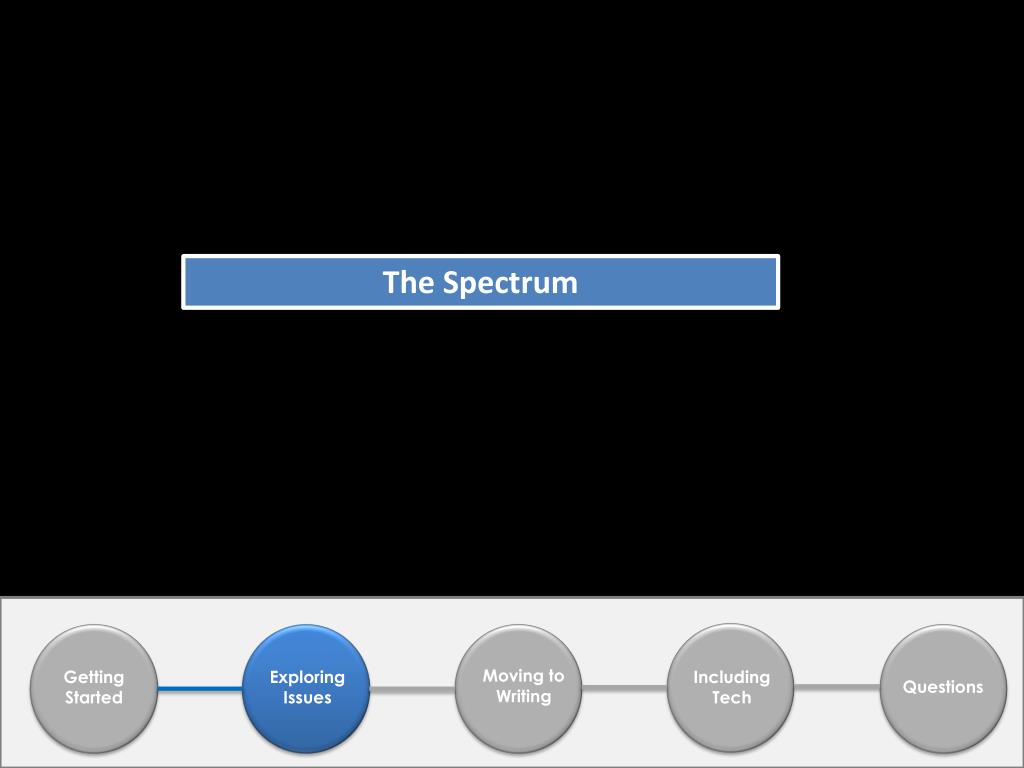 The Spectrum

Getting Started

Exploring Issues

Moving to Writing

Including Tech

Questions